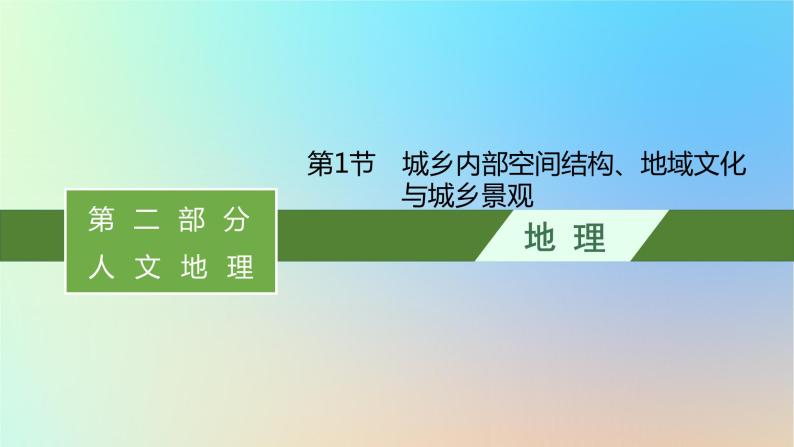 第1节　城乡内部空间结构、地域文化与城乡景观

第二部分
人文地理

地理